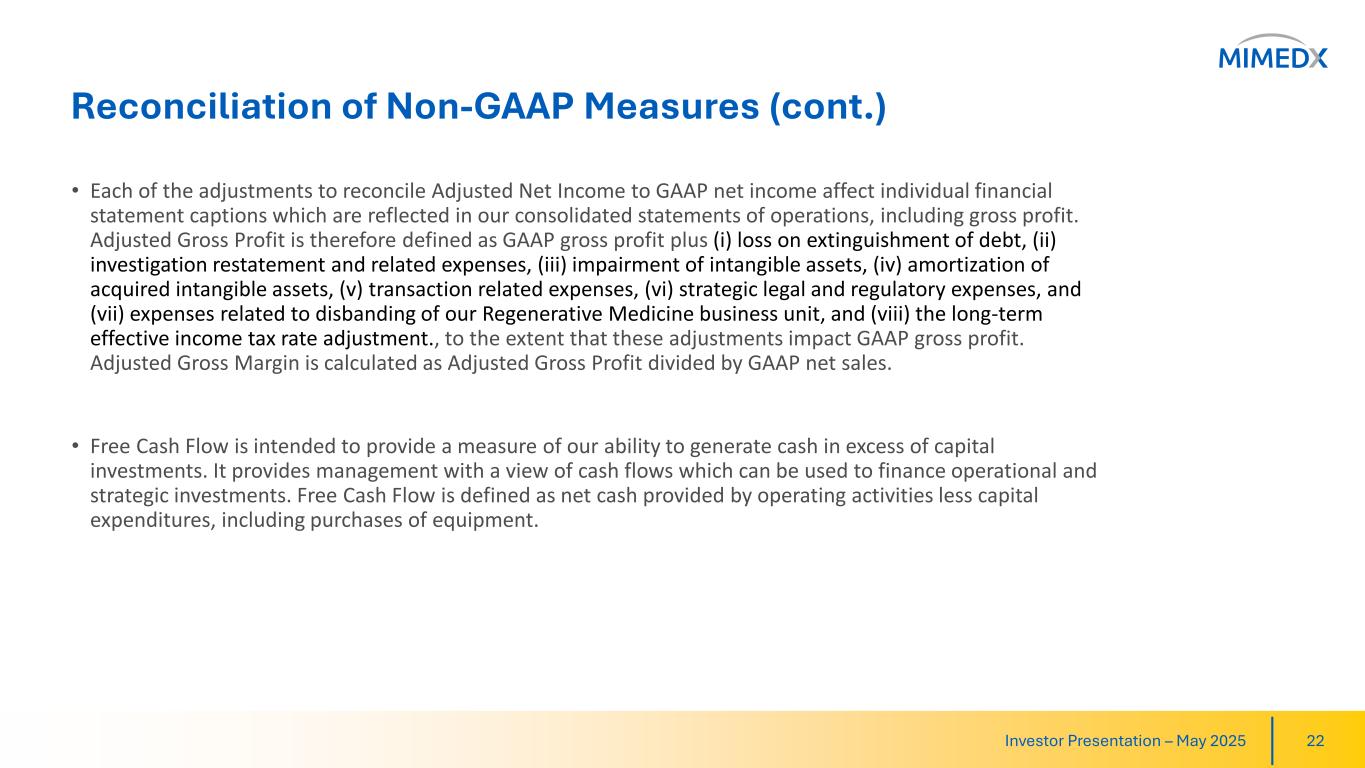 MIMEDX

Reconciliation of Non-GAAP Measures (cont.)

• Each of the adjustments to reconcile Adjusted Net Income to GAAP net income affect individual financial statement captions which are reflected in our consolidated statements of operations, including gross profit. Adjusted Gross Profit is therefore defined as GAAP gross profit plus (i) loss on extinguishment of debt, (ii) investigation restatement and related expenses, (iii) impairment of intangible assets, (iv) amortization of acquired intangible assets, (v) transaction related expenses, (vi) strategic legal and regulatory expenses, and (vii) expenses related to disbanding of our Regenerative Medicine business unit, and (viii) the long-term effective income tax rate adjustment., to the extent that these adjustments impact GAAP gross profit. Adjusted Gross Margin is calculated as Adjusted Gross Profit divided by GAAP net sales.

• Free Cash Flow is intended to provide a measure of our ability to generate cash in excess of capital investments. It provides management with a view of cash flows which can be used to finance operational and strategic investments. Free Cash Flow is defined as net cash provided by operating activities less capital expenditures, including purchases of equipment.

Investor Presentation – May 2025 22